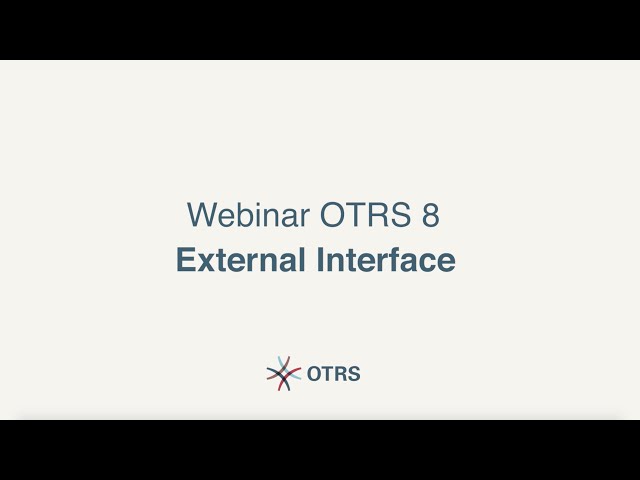 Webinar OTRS 8
External Interface

OTRS